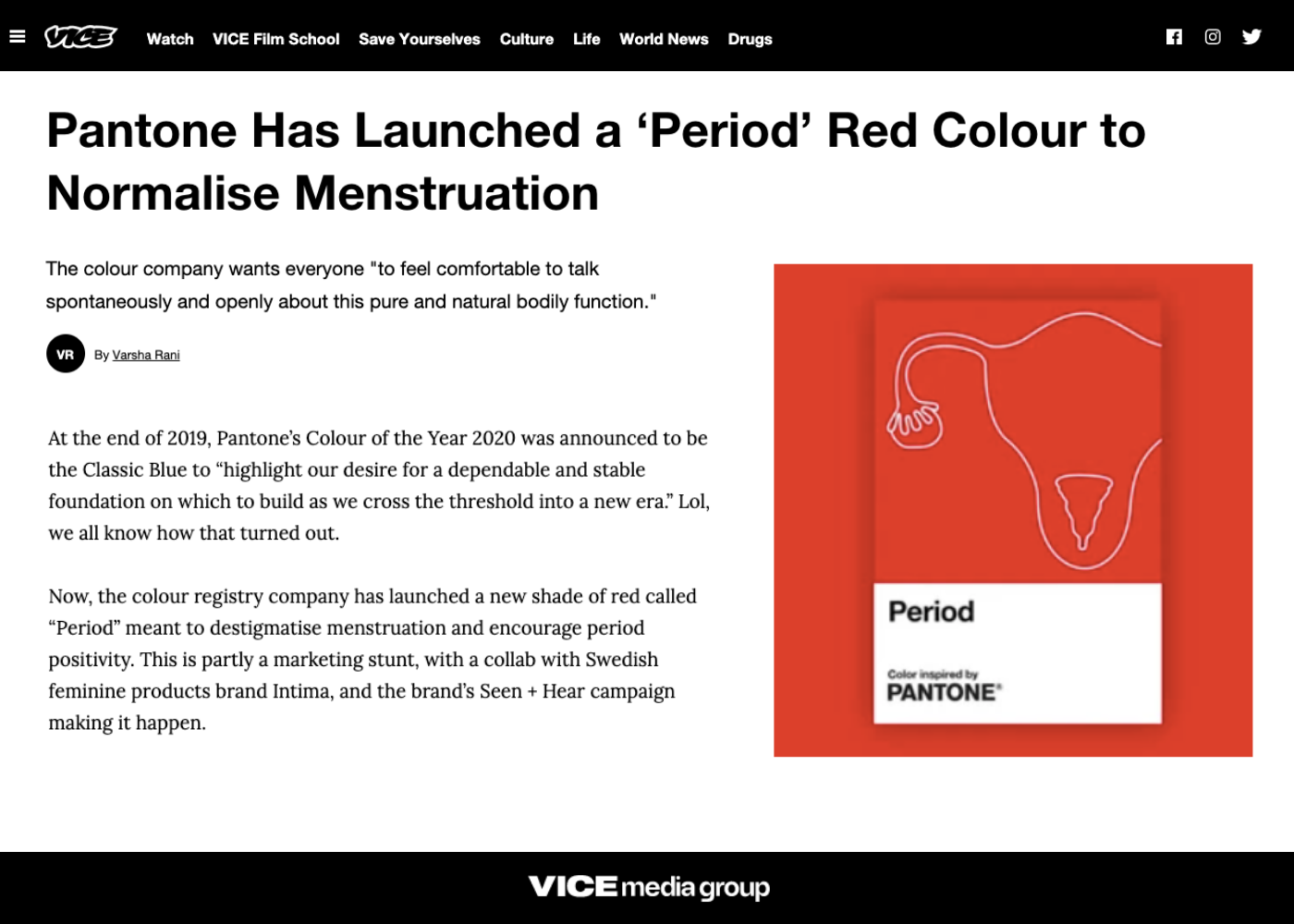 VICE Watch VICE Film School Save Yourselves Culture Life World News Drugs

Pantone Has Launched a ‘Period’ Red Colour to Normalise Menstruation

The colour company wants everyone "to feel comfortable to talk spontaneously and openly about this pure and natural bodily function."

VR By Varsha Rani

At the end of 2019, Pantone’s Colour of the Year 2020 was announced to be the Classic Blue to “highlight our desire for a dependable and stable foundation on which to build as we cross the threshold into a new era.” Lol, we all know how that turned out.

Now, the colour registry company has launched a new shade of red called “Period” meant to destigmatise menstruation and encourage period positivity. This is partly a marketing stunt, with a collab with Swedish feminine products brand Intima, and the brand’s Seen + Hear campaign making it happen.

Period

Color inspired by
PANTONE®

VICE media group